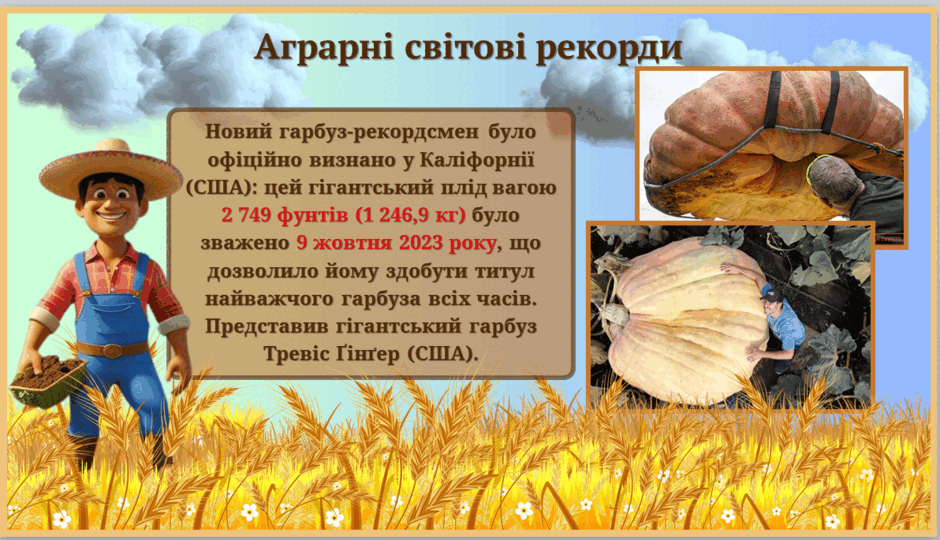 Аграрні світові рекорди

Новий гарбуз-рекордсмен було офіційно визнано у Каліфорнії (США): цей гігантський плід вагою 2 749 фунтів (1 246,9 кг) було зважено 9 жовтня 2023 року, що дозволило йому здобути титул найважчого гарбуза всіх часів. Представив гігантський гарбуз Тревіс Ґінґер (США).